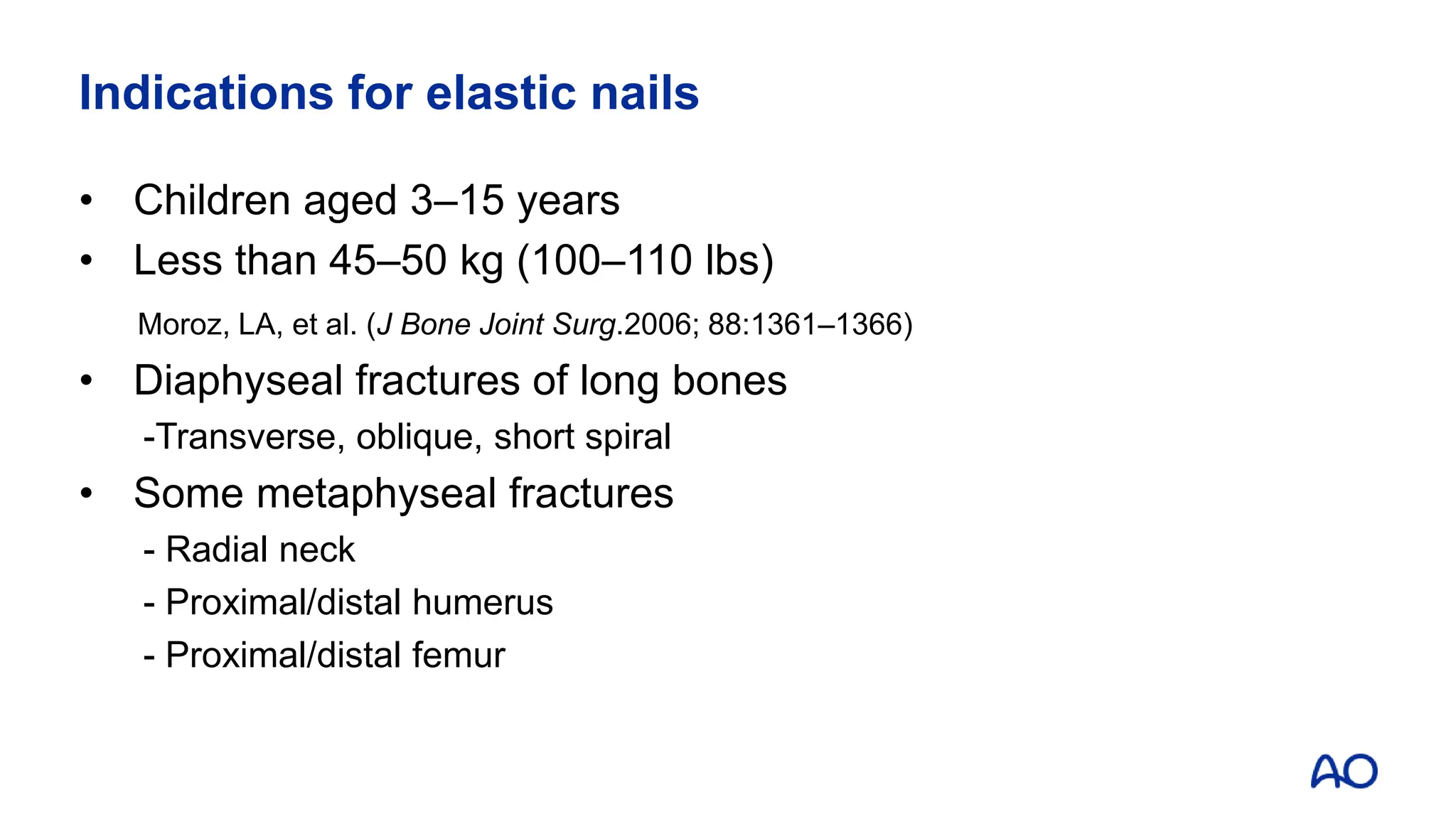 Indications for elastic nails

• Children aged 3–15 years
• Less than 45–50 kg (100–110 lbs)

Moroz, LA, et al. (J Bone Joint Surg.2006; 88:1361–1366)

• Diaphyseal fractures of long bones
-Transverse, oblique, short spiral
• Some metaphyseal fractures
- Radial neck
- Proximal/distal humerus
- Proximal/distal femur

AO